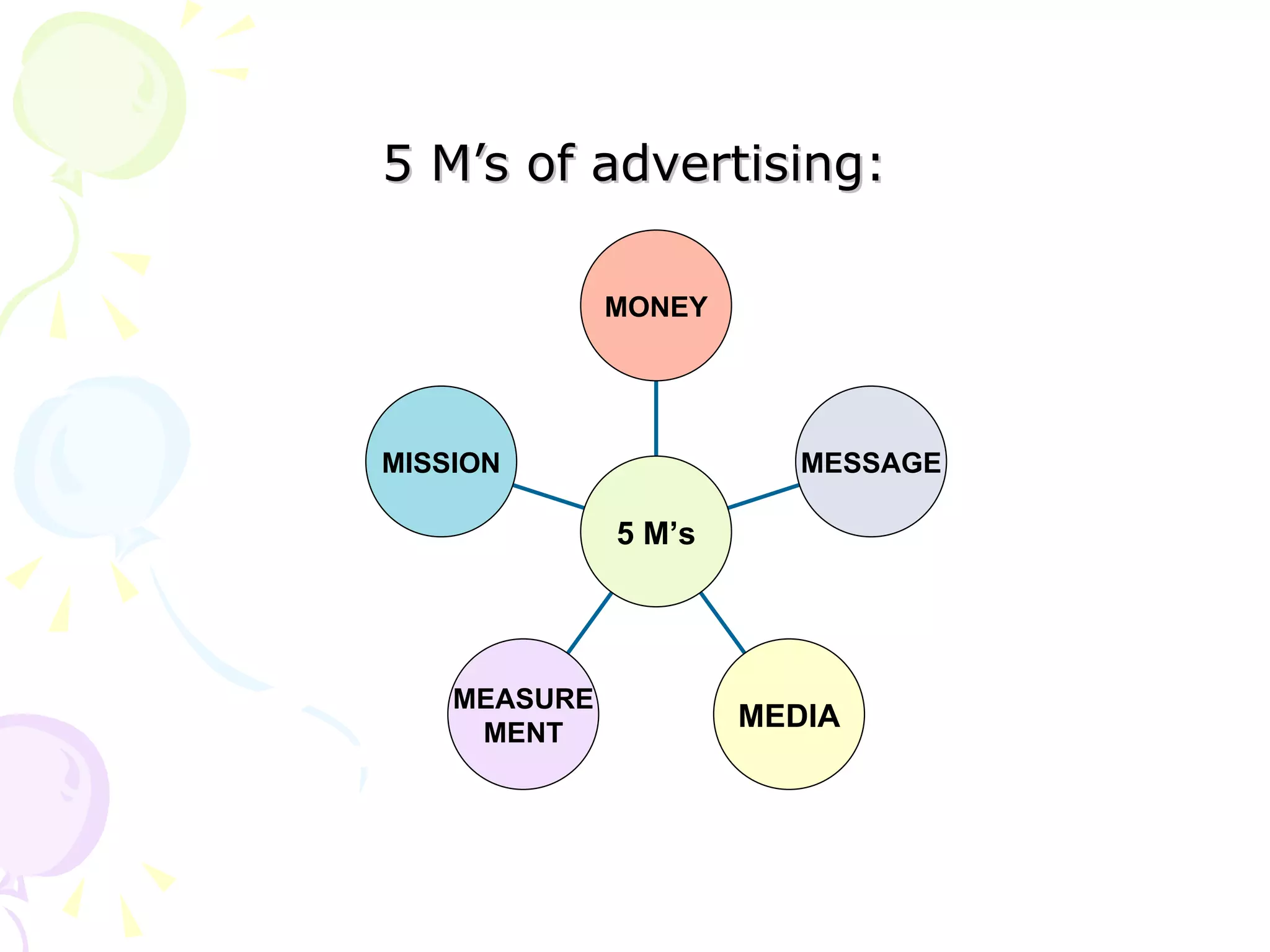 5 M’s of advertising:

MONEY

MISSION

MESSAGE

5 M’s

MEASURE MENT

MEDIA